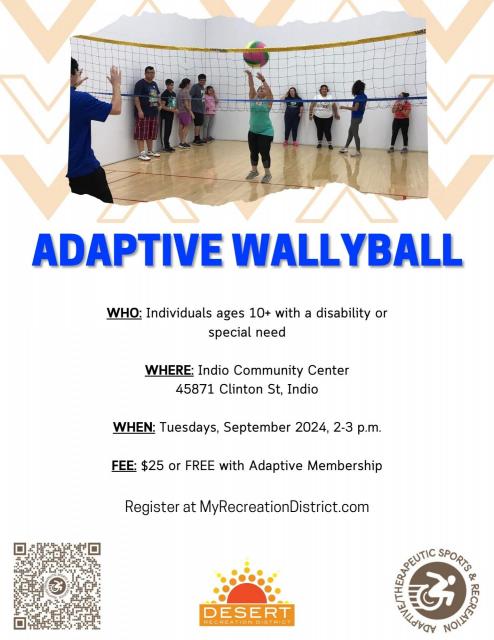 ADAPTIVE WALLYBALL

WHO: Individuals ages 10+ with a disability or special need

WHERE: Indio Community Center
45871 Clinton St, Indio

WHEN: Tuesdays, September 2024, 2-3 p.m.

FEE: $25 or FREE with Adaptive Membership

Register at MyRecreationDistrict.com

DESERT
RECREATION DISTRICT

ADAPTIVE/THERAPEUTIC SPORTS & RECREATION